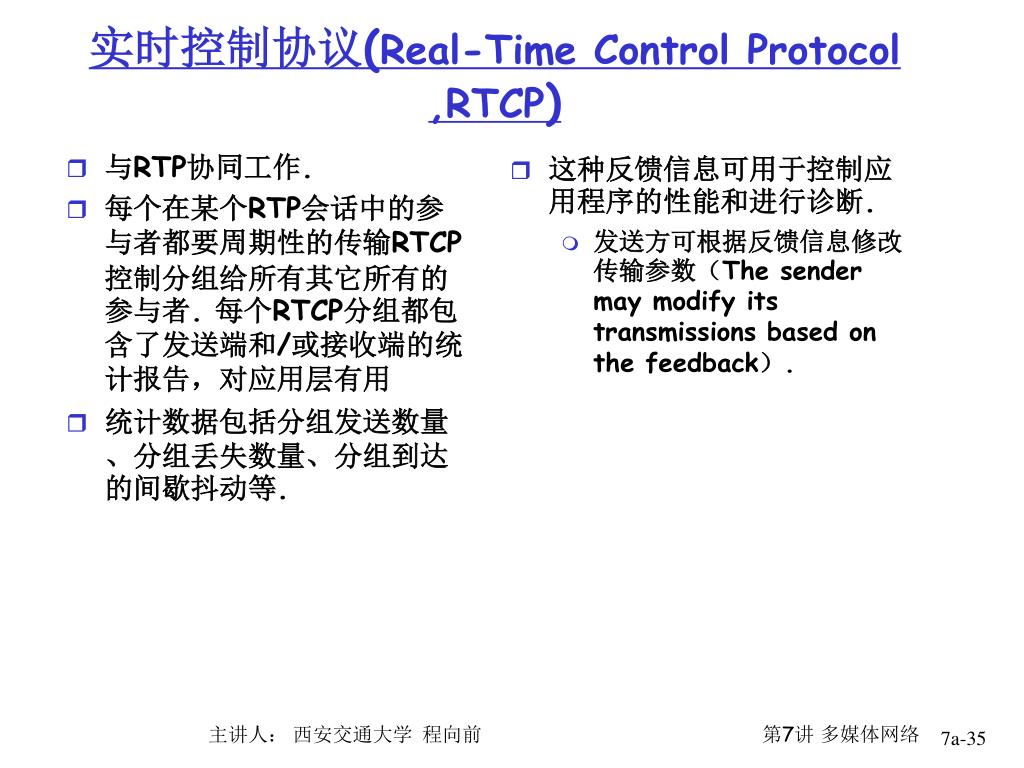 实时控制协议(Real-Time Control Protocol ,RTCP)

与RTP协同工作.

每个在某个RTP会话中的参与者都要周期性的传输RTCP控制分组给所有其它所有的参与者. 每个RTCP分组都包含了发送端和/或接收端的统计报告，对应用层有用

统计数据包括分组发送数量、分组丢失数量、分组到达的间歇抖动等.

这种反馈信息可用于控制应用程序的性能和进行诊断.

发送方可根据反馈信息修改传输参数（The sender may modify its transmissions based on the feedback）.

主讲人： 西安交通大学 程向前

第7讲 多媒体网络

7a-35